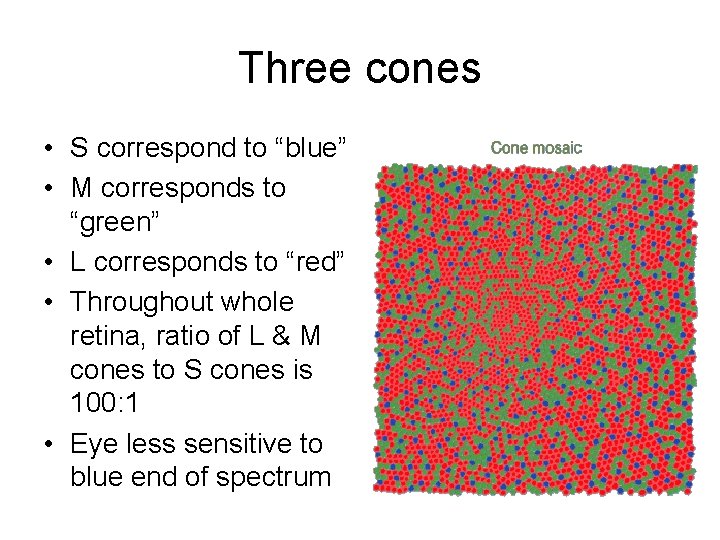 Three cones

• S correspond to “blue”
• M corresponds to “green”
• L corresponds to “red”
• Throughout whole retina, ratio of L & M cones to S cones is 100:1
• Eye less sensitive to blue end of spectrum

Cone mosaic